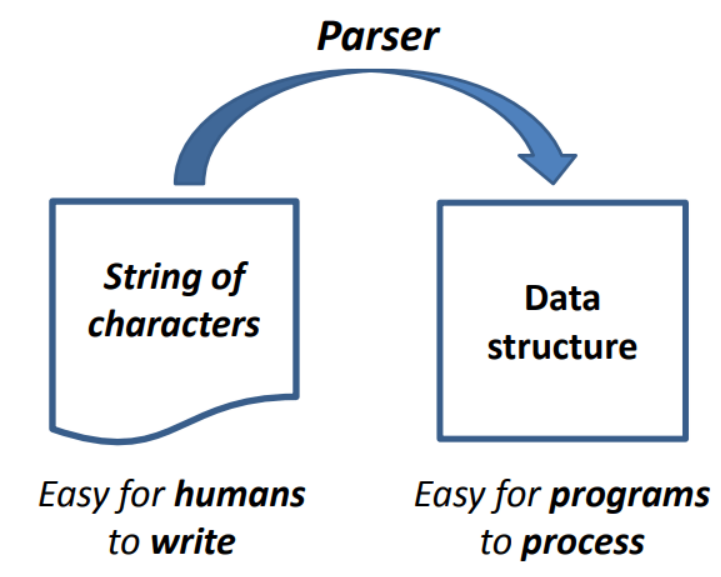 Parser

String of characters

Data structure

Easy for humans to write

Easy for programs to process